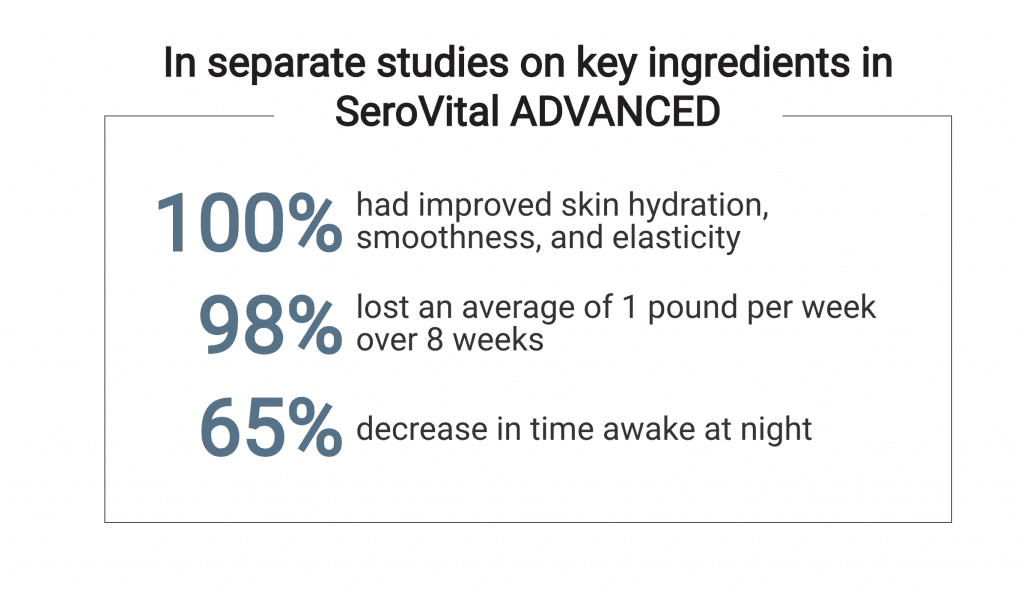 In separate studies on key ingredients in SeroVital ADVANCED

100% had improved skin hydration, smoothness, and elasticity

98% lost an average of 1 pound per week over 8 weeks

65% decrease in time awake at night